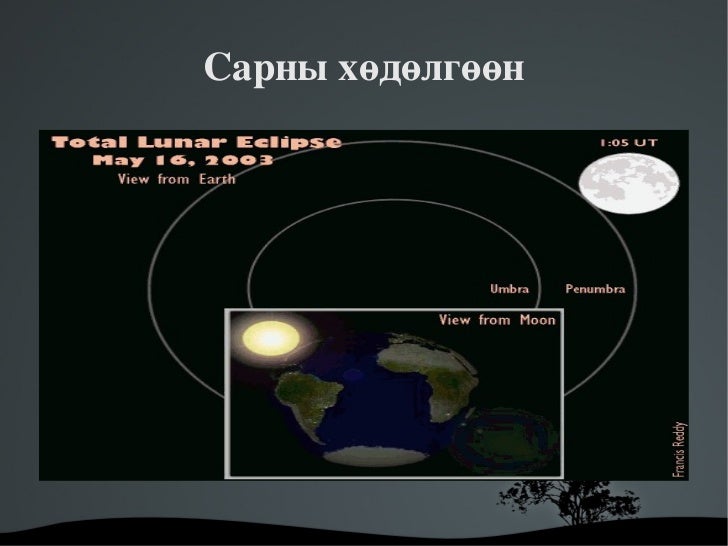 Сарны хөдөлгөөн

Total Lunar Eclipse
May 16, 2003
View from Earth

1:05 UT

Umbra

Penumbra

View from Moon

Francis Reddy